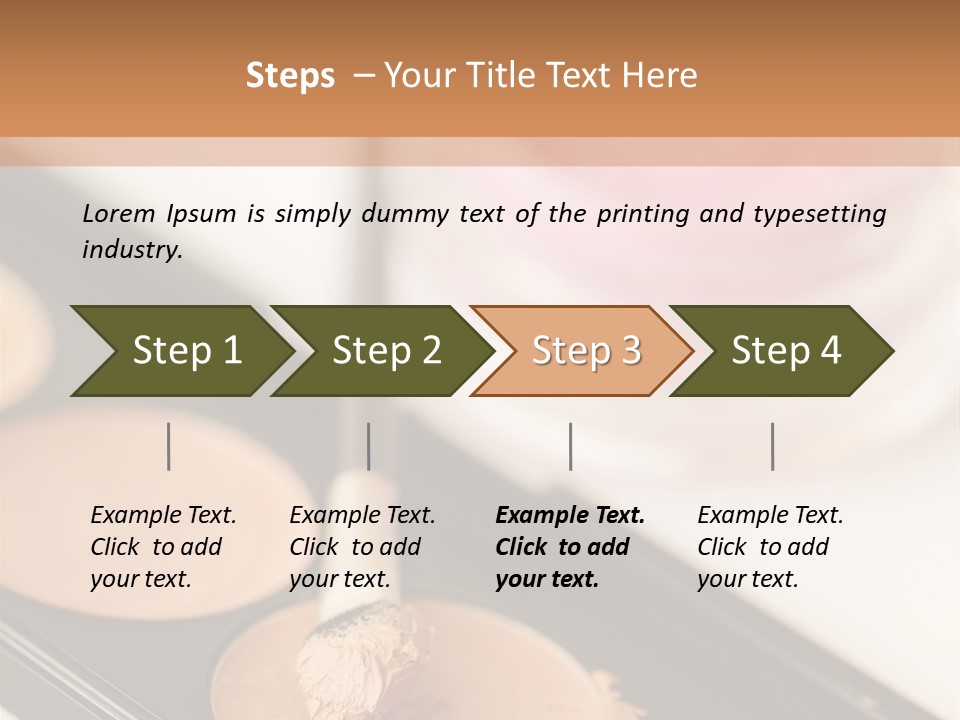 Steps – Your Title Text Here

Lorem Ipsum is simply dummy text of the printing and typesetting industry.

Step 1

Step 2

Step 3

Step 4

Example Text. Click to add your text.

Example Text. Click to add your text.

Example Text. Click to add your text.

Example Text. Click to add your text.